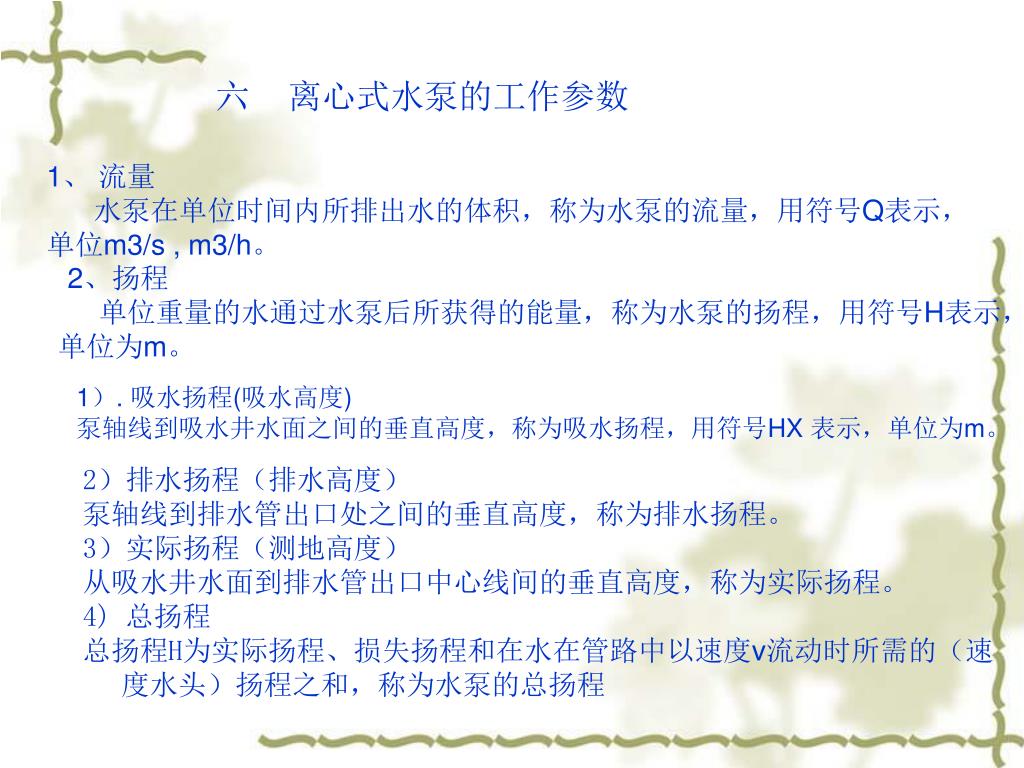 六 离心式水泵的工作参数

1、 流量
水泵在单位时间内所排出水的体积，称为水泵的流量，用符号Q表示，单位m3/s , m3/h。

2、扬程
单位重量的水通过水泵后所获得的能量，称为水泵的扬程，用符号H表示，单位为m。

1）. 吸水扬程(吸水高度)
泵轴线到吸水井水面之间的垂直高度，称为吸水扬程，用符号HX 表示，单位为m。

2）排水扬程（排水高度）
泵轴线到排水管出口处之间的垂直高度，称为排水扬程。
3）实际扬程（测地高度）
从吸水井水面到排水管出口中心线间的垂直高度，称为实际扬程。
4) 总扬程
总扬程H为实际扬程、损失扬程和在水在管路中以速度v流动时所需的（速度水头）扬程之和，称为水泵的总扬程